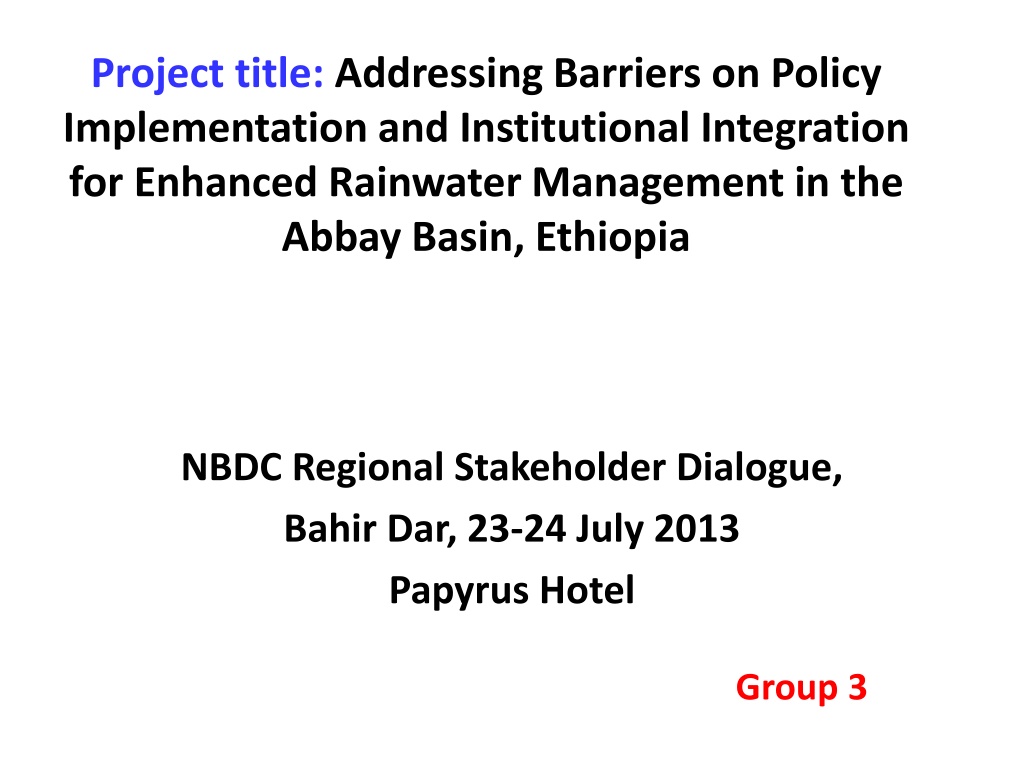 Project title: Addressing Barriers on Policy Implementation and Institutional Integration for Enhanced Rainwater Management in the Abbay Basin, Ethiopia

NBDC Regional Stakeholder Dialogue,
Bahir Dar, 23-24 July 2013
Papyrus Hotel

Group 3